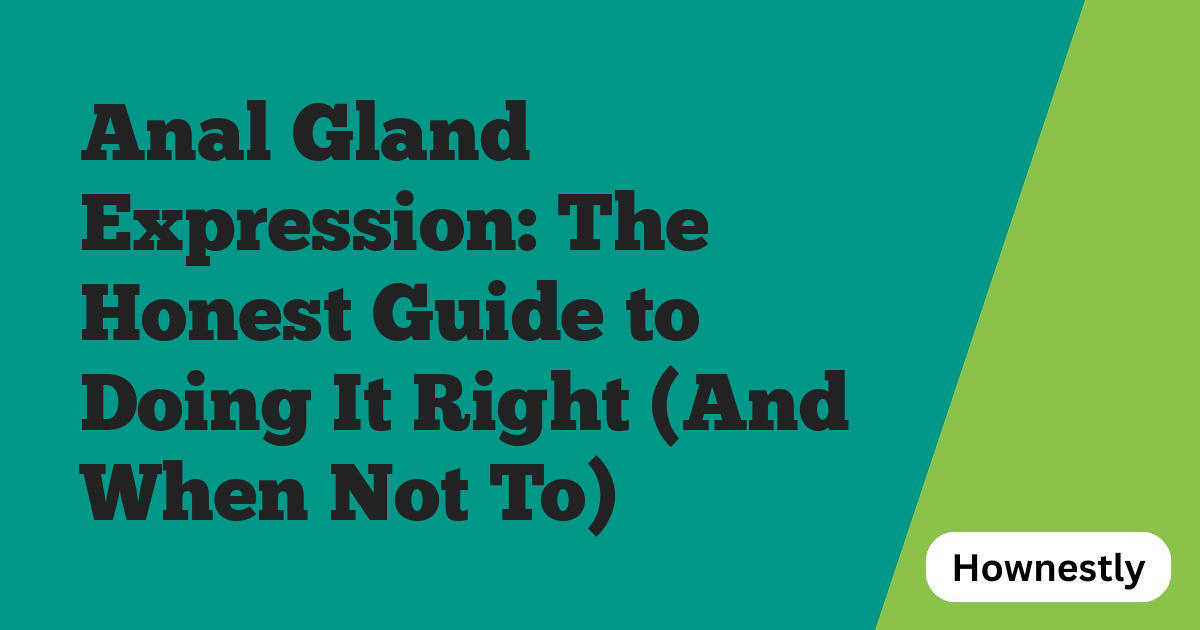 Anal Gland Expression: The Honest Guide to Doing It Right (And When Not To)

Hownestly